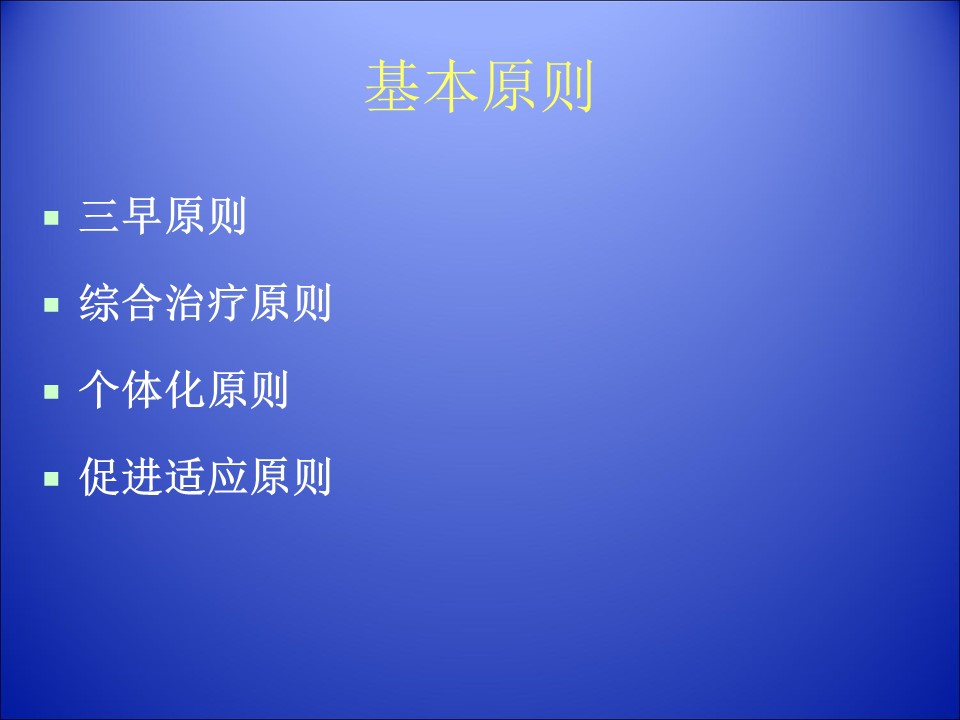 基本原则

▪ 三早原则

▪ 综合治疗原则

▪ 个体化原则

▪ 促进适应原则